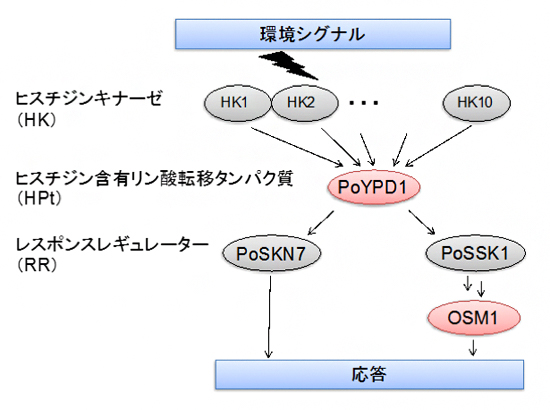 環境シグナル

ヒスチジンキナーゼ
(HK)

HK1 HK2 ・・・ HK10

ヒスチジン含有リン酸転移タンパク質
(HPt)

PoYPD1

レスポンスレギュレーター
(RR)

PoSKN7

PoSSK1

OSM1

応答